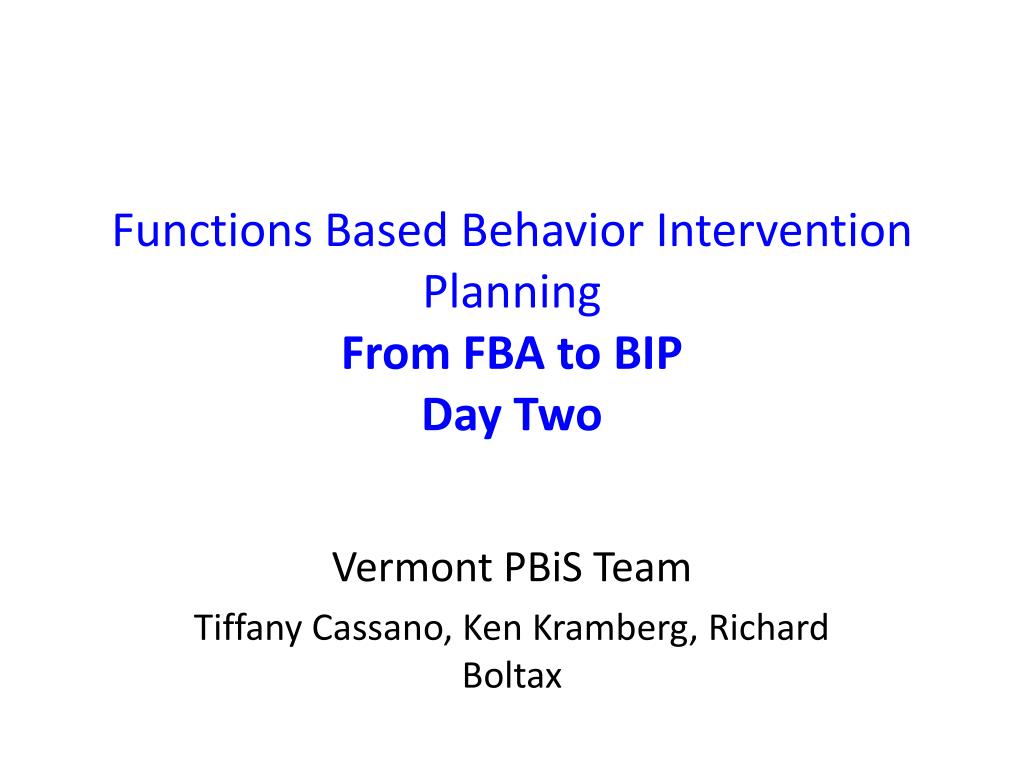 Functions Based Behavior Intervention Planning
From FBA to BIP
Day Two

Vermont PBiS Team
Tiffany Cassano, Ken Kramberg, Richard Boltax